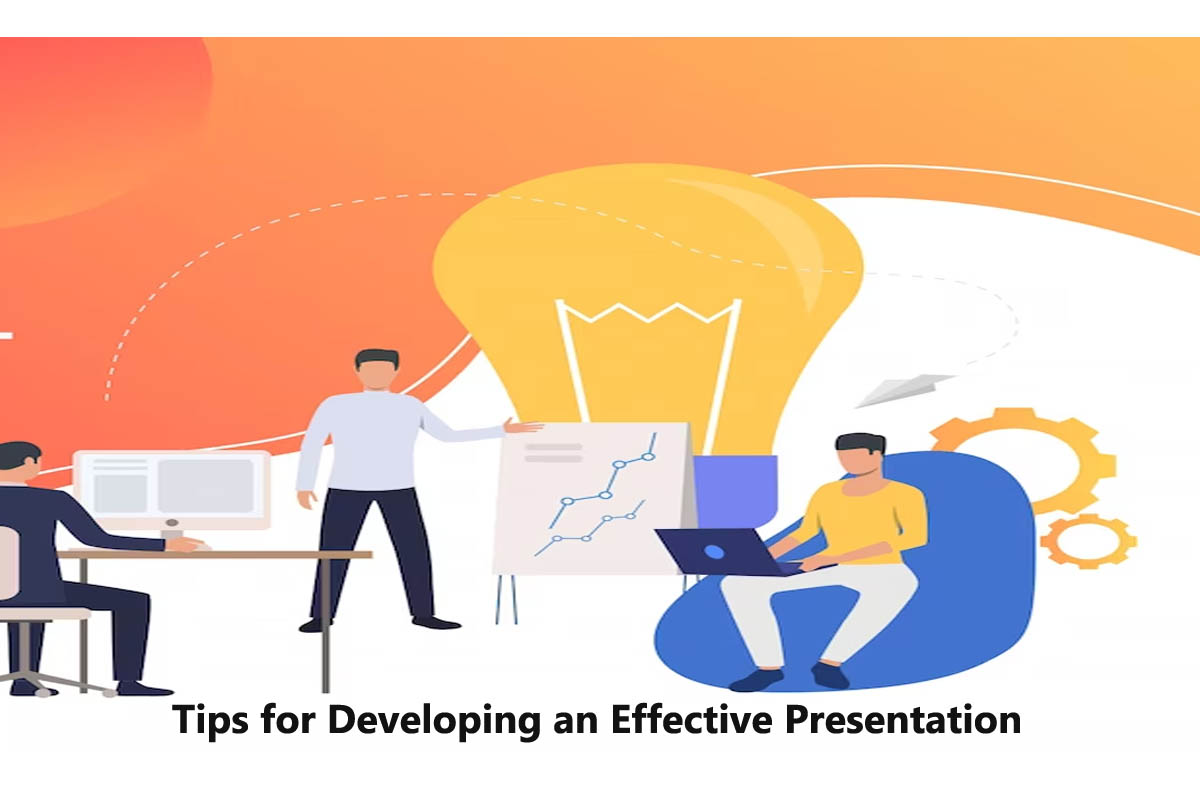 Tips for Developing an Effective Presentation